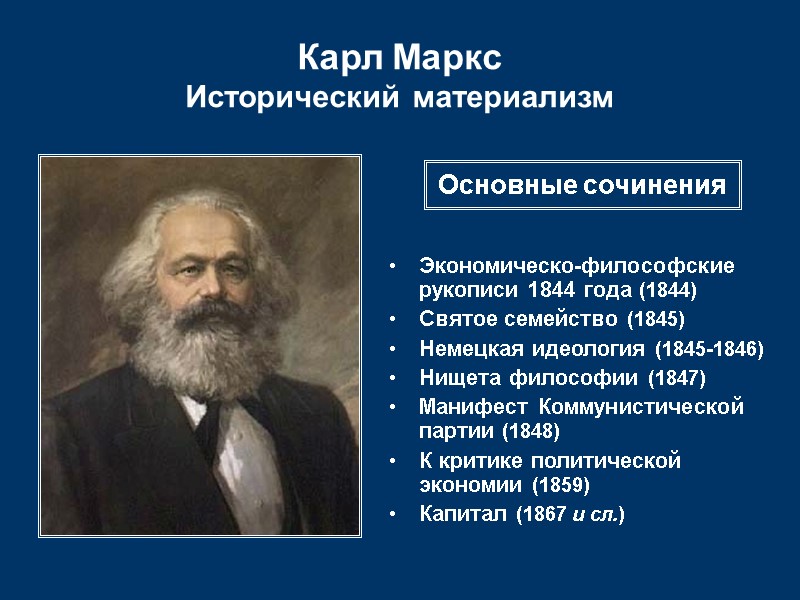 Карл Маркс
Исторический материализм

Основные сочинения

• Экономическо-философские рукописи 1844 года (1844)
• Святое семейство (1845)
• Немецкая идеология (1845-1846)
• Нищета философии (1847)
• Манифест Коммунистической партии (1848)
• К критике политической экономии (1859)
• Капитал (1867 и сл.)